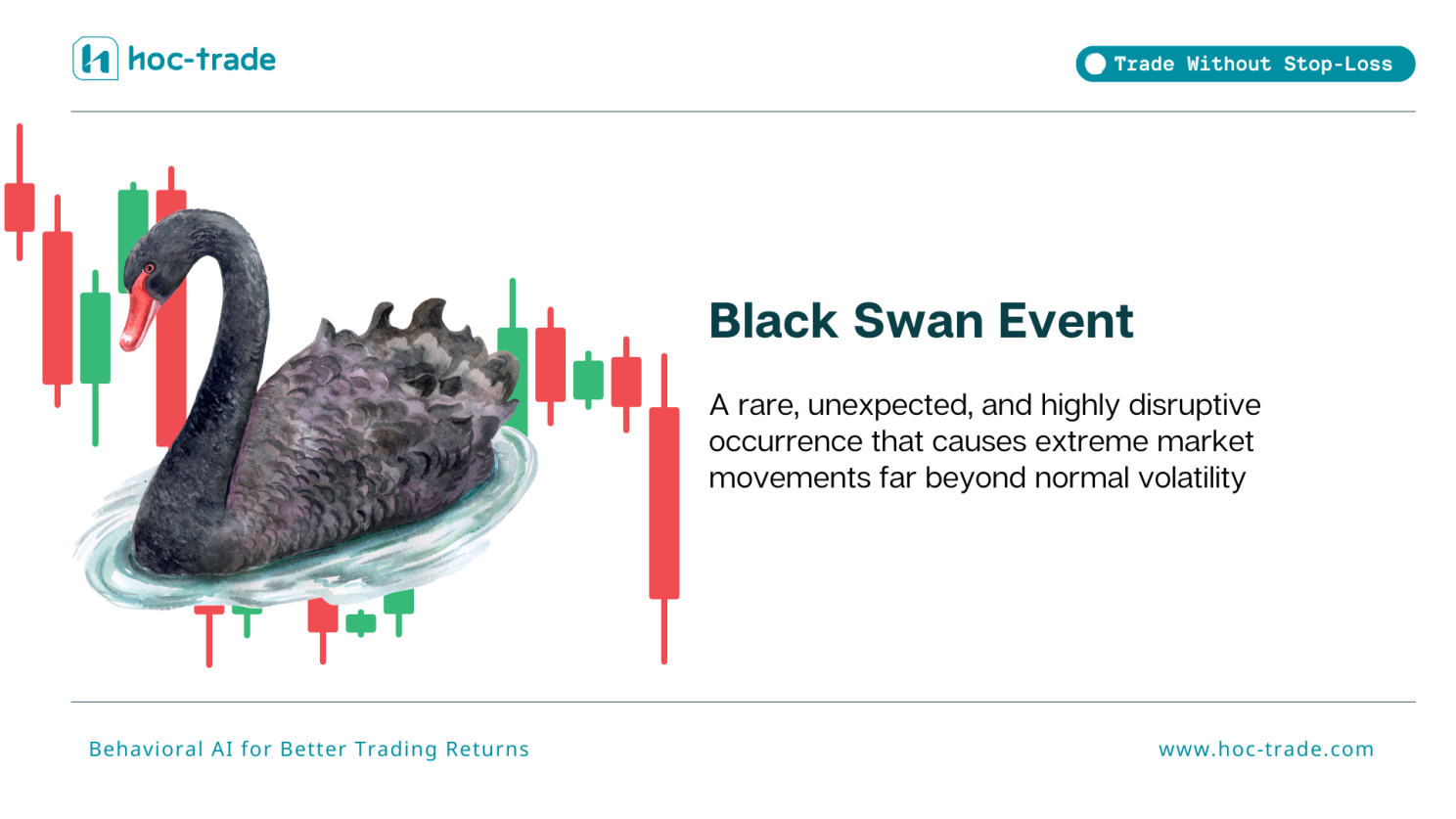 hoc-trade

Trade Without Stop-Loss

Black Swan Event

A rare, unexpected, and highly disruptive occurrence that causes extreme market movements far beyond normal volatility

Behavioral AI for Better Trading Returns

www.hoc-trade.com